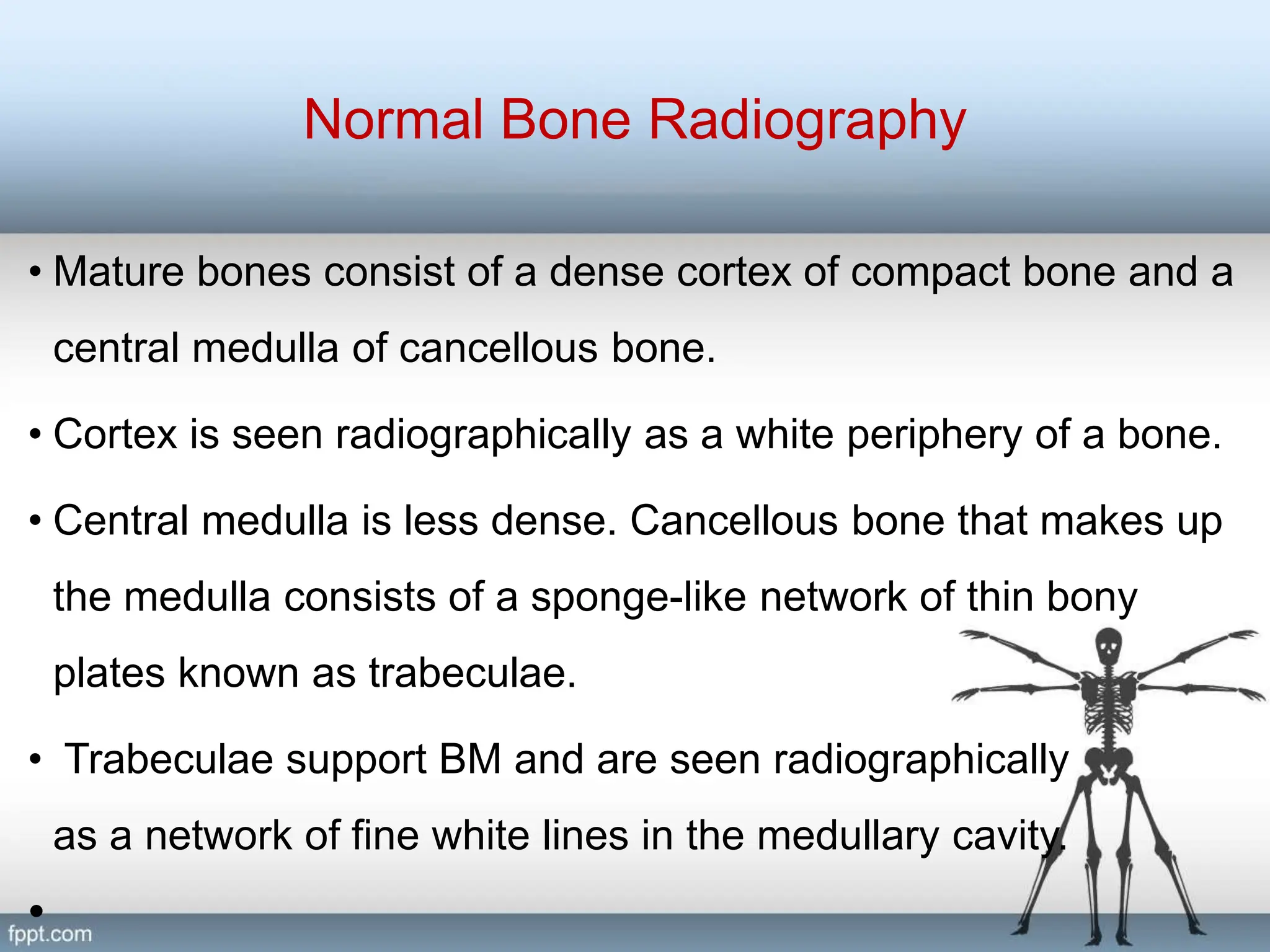 Normal Bone Radiography

• Mature bones consist of a dense cortex of compact bone and a central medulla of cancellous bone.

• Cortex is seen radiographically as a white periphery of a bone.

• Central medulla is less dense. Cancellous bone that makes up the medulla consists of a sponge-like network of thin bony plates known as trabeculae.

• Trabeculae support BM and are seen radiographically as a network of fine white lines in the medullary cavity.

•

fppt.com